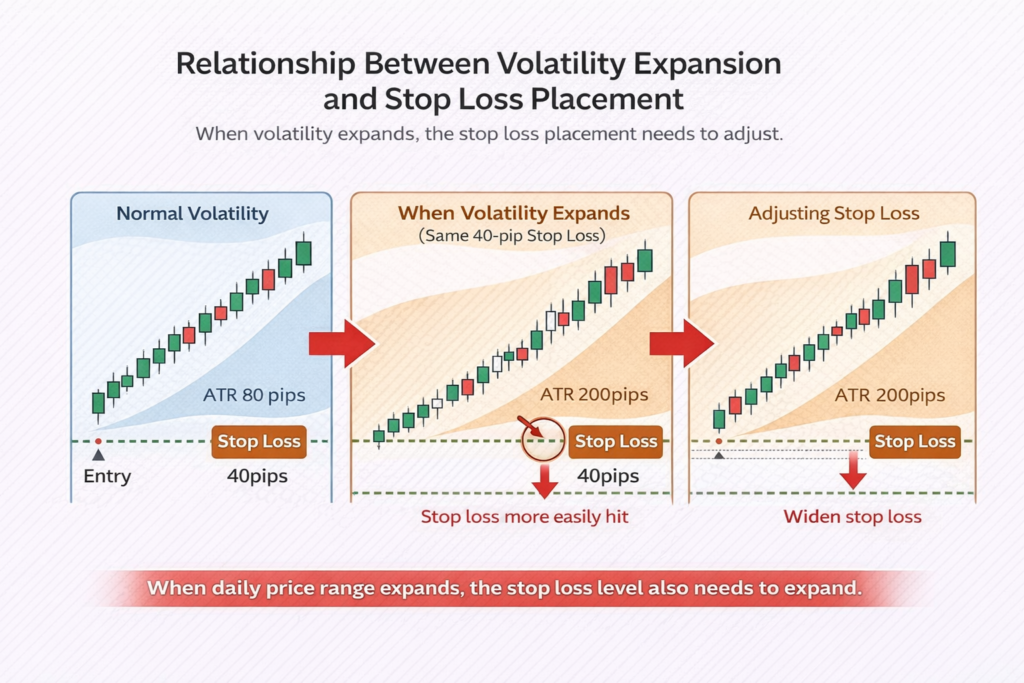 Relationship Between Volatility Expansion and Stop Loss Placement

When volatility expands, the stop loss placement needs to adjust.

Normal Volatility

ATR 80 pips

Stop Loss

Entry

40pips

When Volatility Expands

(Same 40-pip Stop Loss)

ATR 200pips

Stop Loss

40pips

Stop loss more easily hit

Adjusting Stop Loss

ATR 200pips

Stop Loss

Widen stop loss

When daily price range expands, the stop loss level also needs to expand.